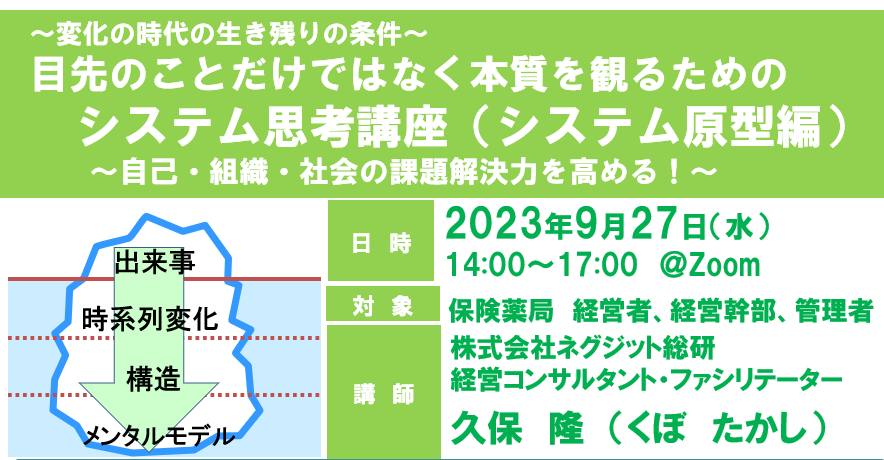 ～変化の時代の生き残りの条件～
目先のことだけではなく本質を観るための
システム思考講座（システム原型編）
～自己・組織・社会の課題解決力を高める！～

出来事
時系列変化
構造
メンタルモデル

| 日 時 | 2023年9月27日（水） 14:00～17:00 @Zoom |
|---|---|
| 対 象 | 保険薬局 経営者、経営幹部、管理者 |
| 講 師 | 株式会社ネグジット総研 経営コンサルタント・ファシリテーター 久保 隆（くぼ たかし） |